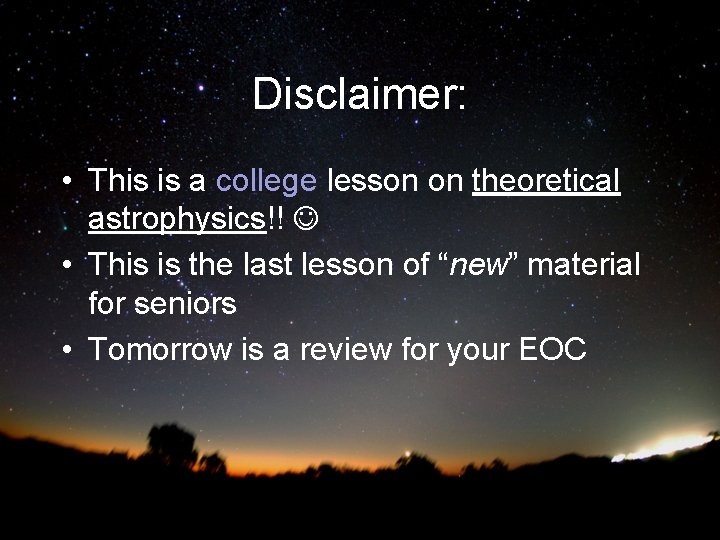 Disclaimer:

• This is a college lesson on theoretical astrophysics!! ☺
• This is the last lesson of “new” material for seniors
• Tomorrow is a review for your EOC